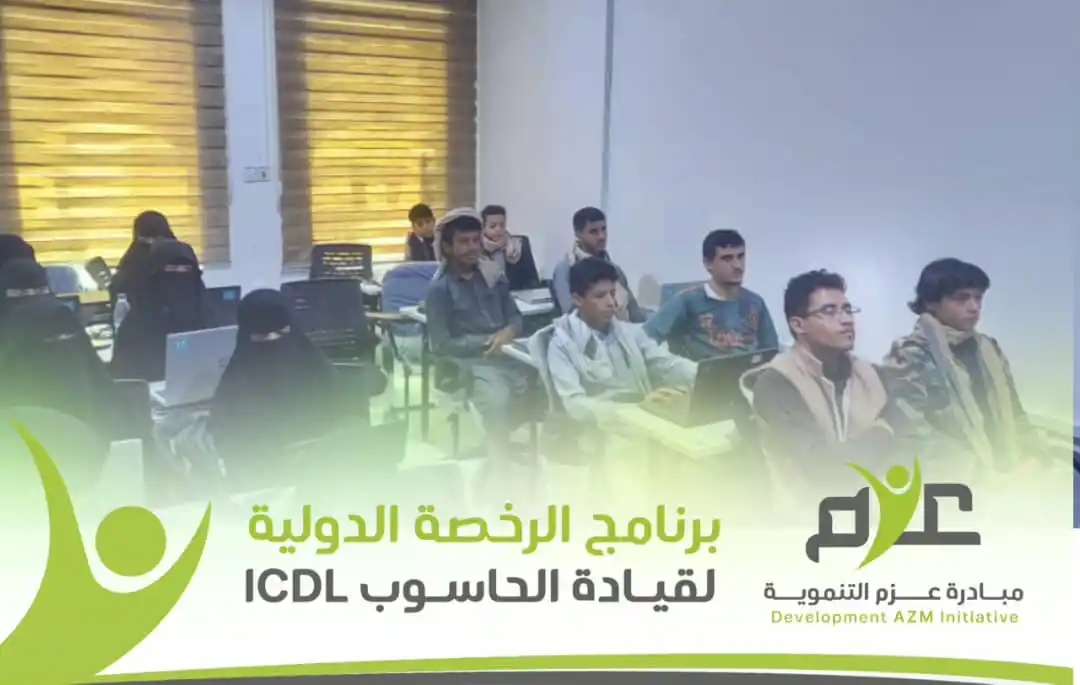 برنامج الرخصة الدولية
لقيادة الحاسوب ICDL

عزم
مبادرة عزم التنموية
Development AZM Initiative